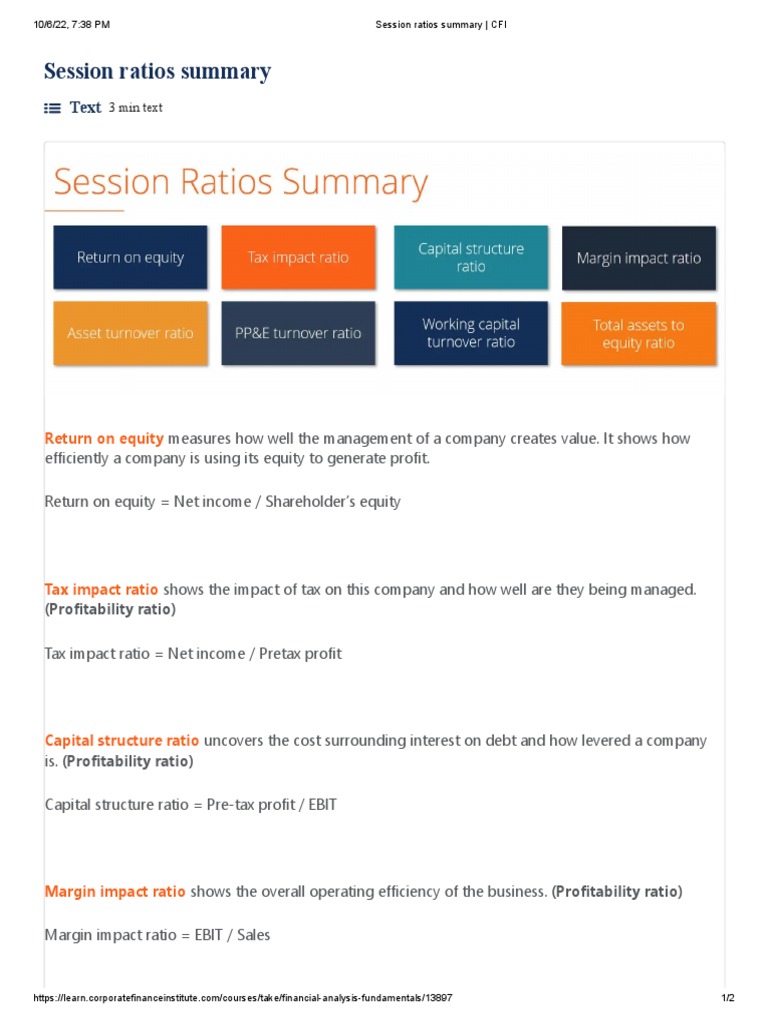 10/6/22, 7:38 PM Session ratios summary | CFI

Session ratios summary

Text 3 min text

Session Ratios Summary

Return on equity

Tax impact ratio

Capital structure ratio

Margin impact ratio

Asset turnover ratio

PP&E turnover ratio

Working capital turnover ratio

Total assets to equity ratio

Return on equity measures how well the management of a company creates value. It shows how efficiently a company is using its equity to generate profit.

Return on equity = Net income / Shareholder's equity

Tax impact ratio shows the impact of tax on this company and how well are they being managed. (Profitability ratio)

Tax impact ratio = Net income / Pretax profit

Capital structure ratio uncovers the cost surrounding interest on debt and how levered a company is. (Profitability ratio)

Capital structure ratio = Pre-tax profit / EBIT

Margin impact ratio shows the overall operating efficiency of the business. (Profitability ratio)

Margin impact ratio = EBIT / Sales

https://learn.corporatefinanceinstitute.com/courses/take/financial-analysis-fundamentals/13897 1/2